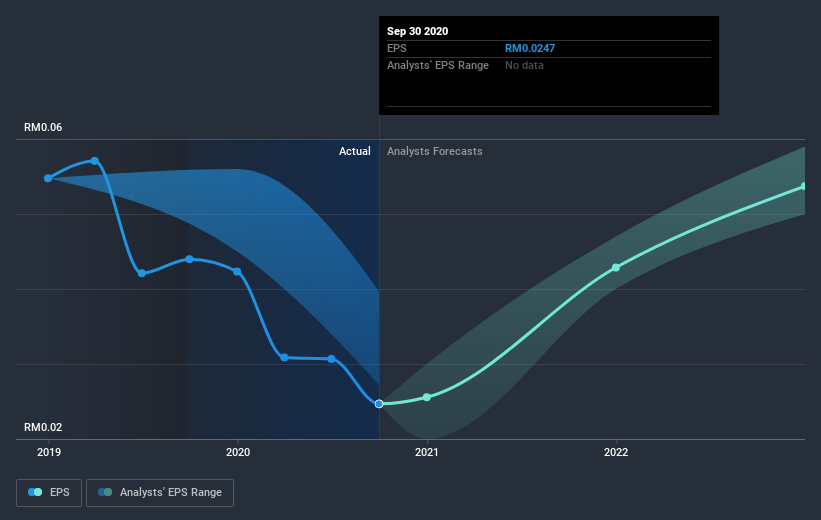 Sep 30 2020
EPS RM0.0247
Analysts' EPS Range No data

RM0.06
Actual Analysts Forecasts
RM0.02

2019 2020 2021 2022

EPS Analysts' EPS Range